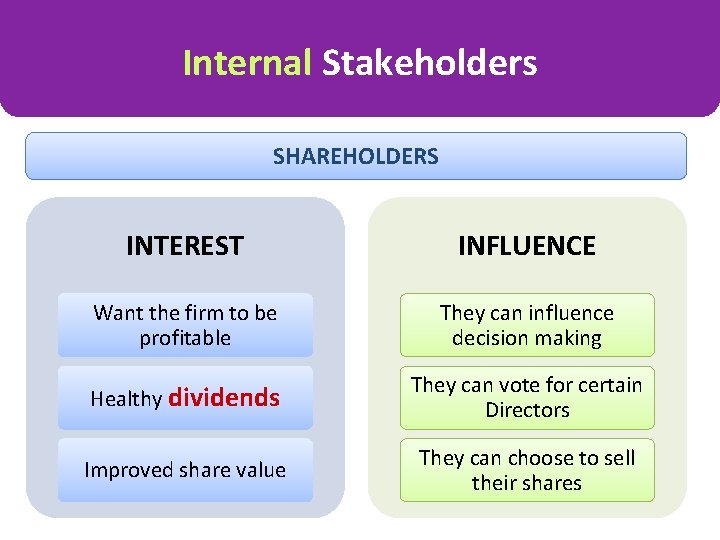 Internal Stakeholders

SHAREHOLDERS

INTEREST

Want the firm to be profitable

Healthy dividends

Improved share value

INFLUENCE

They can influence decision making

They can vote for certain Directors

They can choose to sell their shares